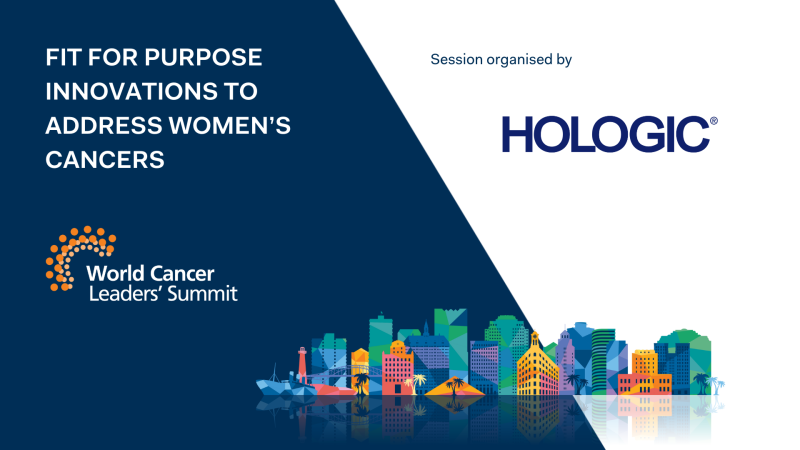 FIT FOR PURPOSE INNOVATIONS TO ADDRESS WOMEN'S CANCERS

World Cancer Leaders' Summit

Session organised by

HOLOGIC®